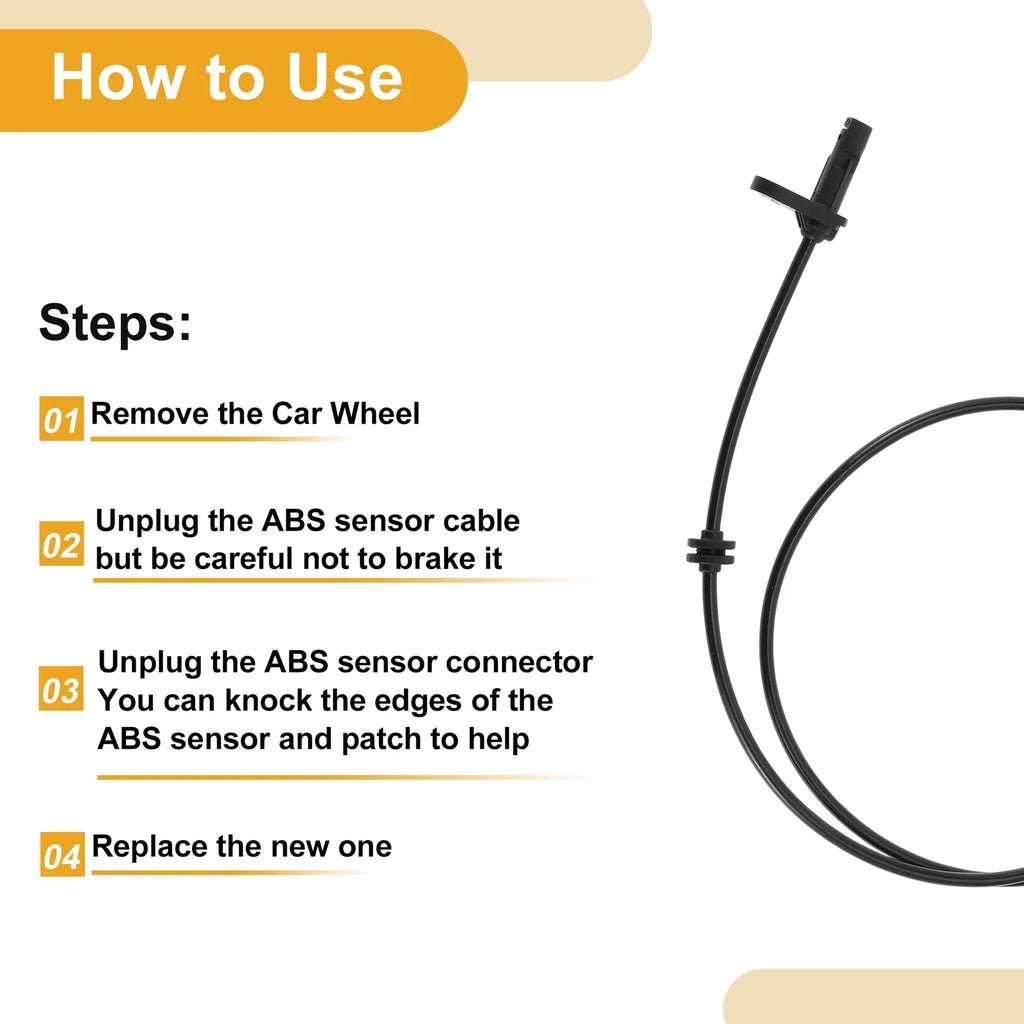 How to Use

Steps:

01 Remove the Car Wheel

02 Unplug the ABS sensor cable but be careful not to brake it

03 Unplug the ABS sensor connector You can knock the edges of the ABS sensor and patch to help

04 Replace the new one